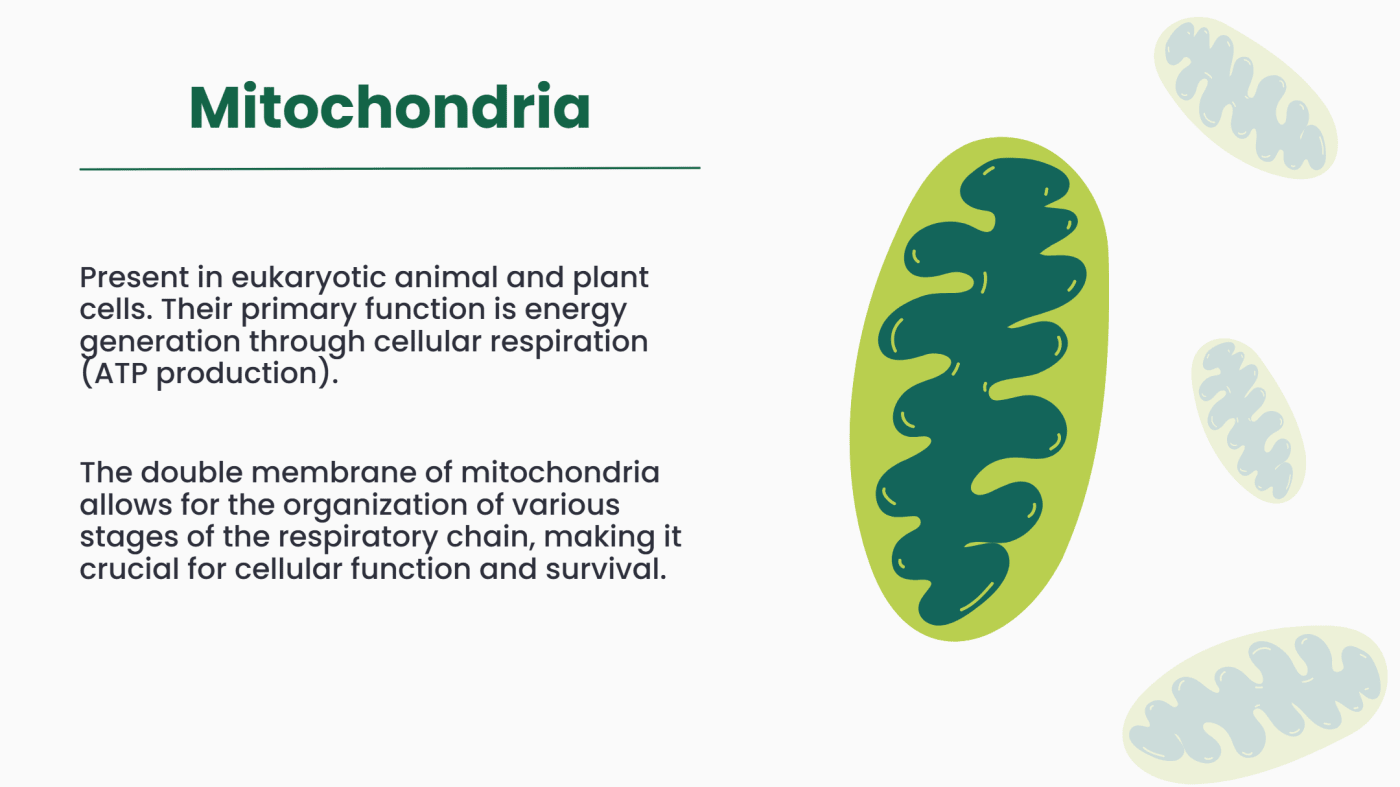 Mitochondria

Present in eukaryotic animal and plant cells. Their primary function is energy generation through cellular respiration (ATP production).

The double membrane of mitochondria allows for the organization of various stages of the respiratory chain, making it crucial for cellular function and survival.